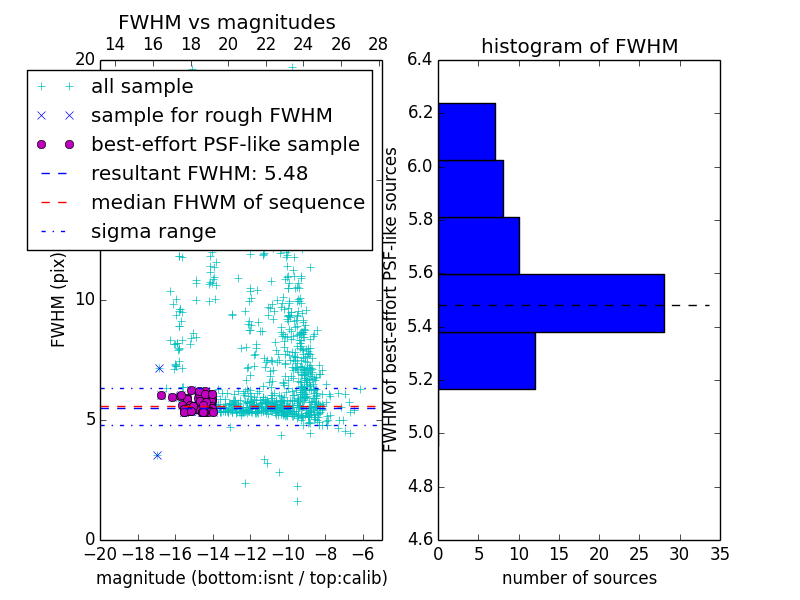 FWHM vs magnitudes

14 16 18 20 22 24 26 28

20

all sample
sample for rough FWHM
best-effort PSF-like sample
resultant FWHM: 5.48
median FHWM of sequence
sigma range

FWHM (pix)

10

5

0

−20 −18 −16 −14 −12 −10 −8 −6

magnitude (bottom:isnt / top:calib)

histogram of FWHM

6.4
6.2
6.0
5.8
5.6
5.4
5.2
5.0
4.8
4.6

FWHM of best-effort PSF-like sources

0 5 10 15 20 25 30 35

number of sources